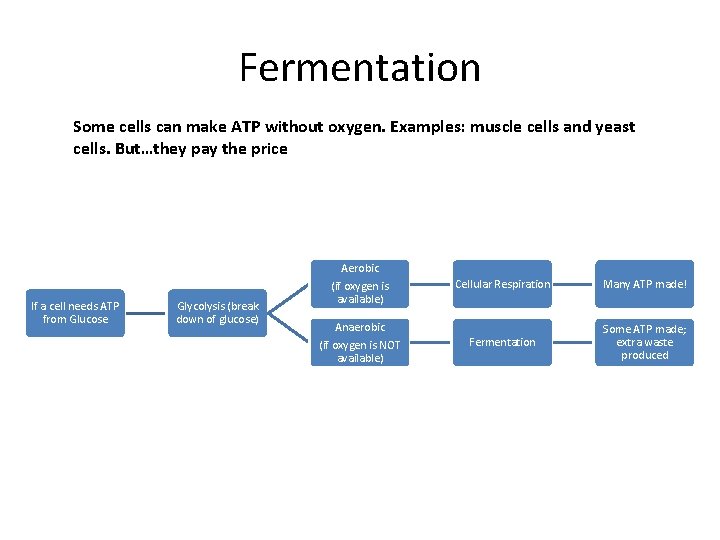 Fermentation

Some cells can make ATP without oxygen. Examples: muscle cells and yeast cells. But…they pay the price

If a cell needs ATP from Glucose

Glycolysis (break down of glucose)

Aerobic
(if oxygen is available)

Cellular Respiration

Many ATP made!

Anaerobic
(if oxygen is NOT available)

Fermentation

Some ATP made; extra waste produced